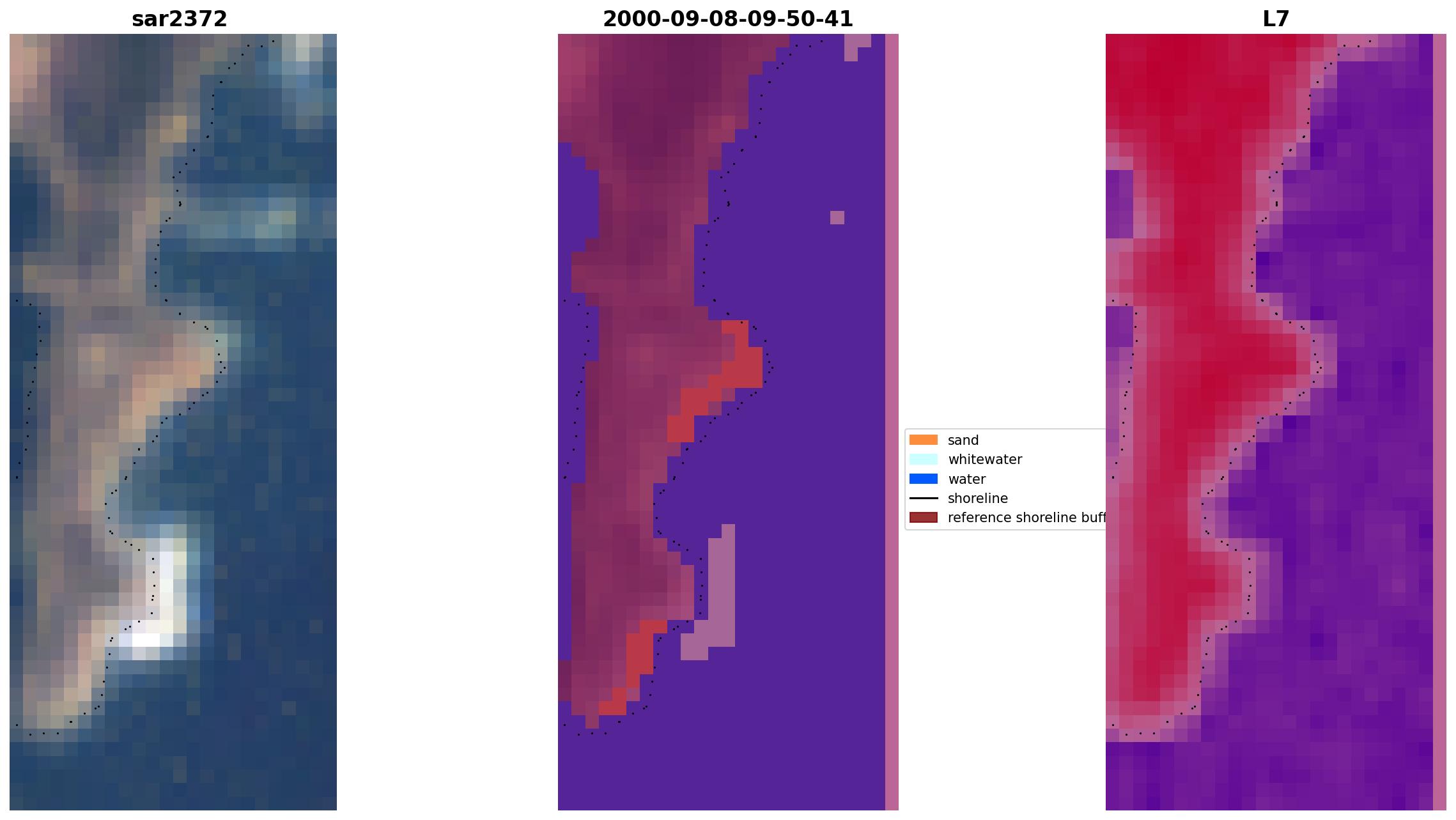 sar2372

2000-09-08-09-50-41

L7

sand
whitewater
water
shoreline
reference shoreline buff